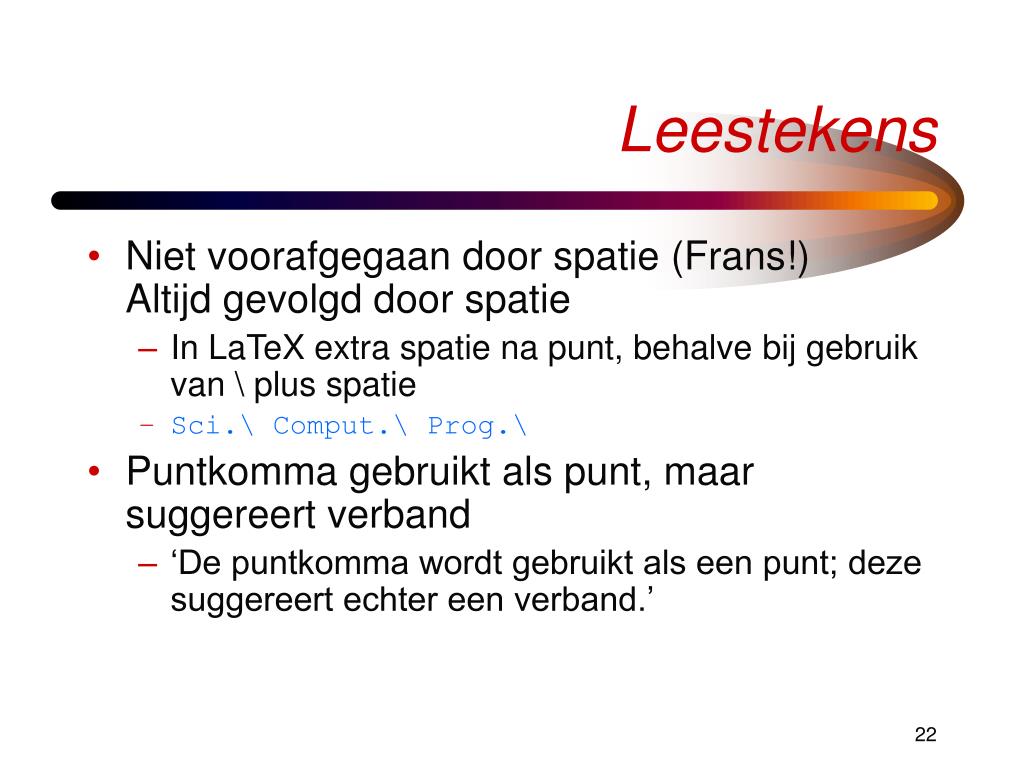 Leestekens

• Niet voorafgegaan door spatie (Frans!) Altijd gevolgd door spatie
– In LaTeX extra spatie na punt, behalve bij gebruik van \ plus spatie
– Sci.\ Comput.\ Prog.\

• Puntkomma gebruikt als punt, maar suggereert verband
– ‘De puntkomma wordt gebruikt als een punt; deze suggereert echter een verband.’

22